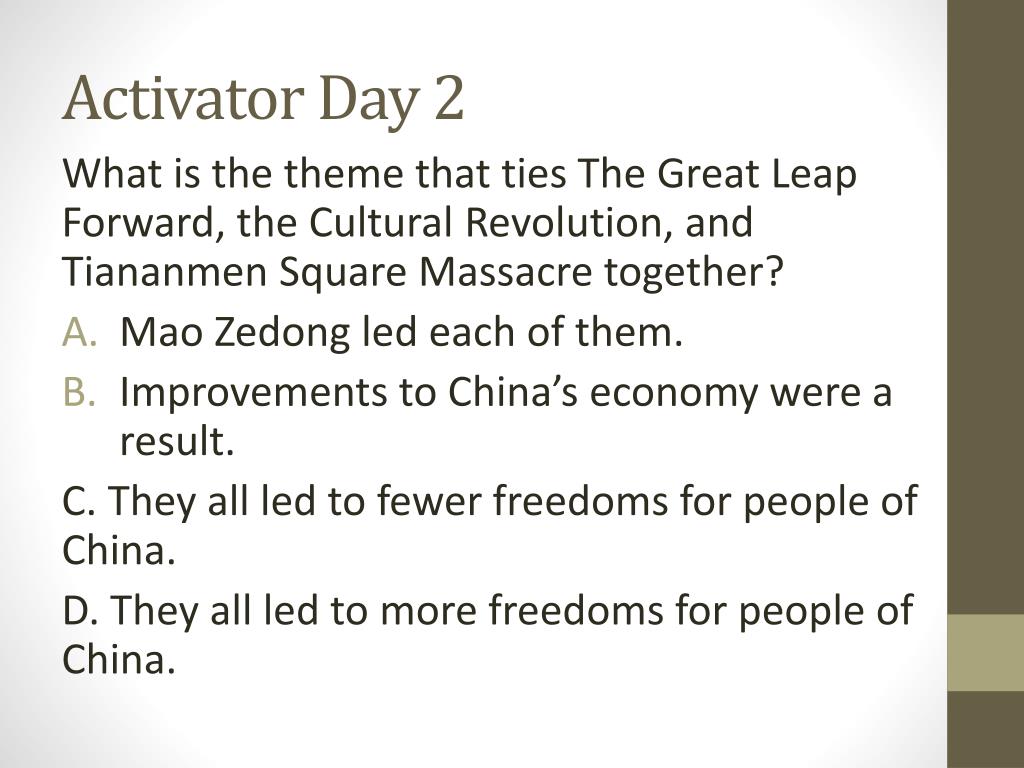 Activator Day 2

What is the theme that ties The Great Leap Forward, the Cultural Revolution, and Tiananmen Square Massacre together?

A. Mao Zedong led each of them.

B. Improvements to China's economy were a result.

C. They all led to fewer freedoms for people of China.

D. They all led to more freedoms for people of China.